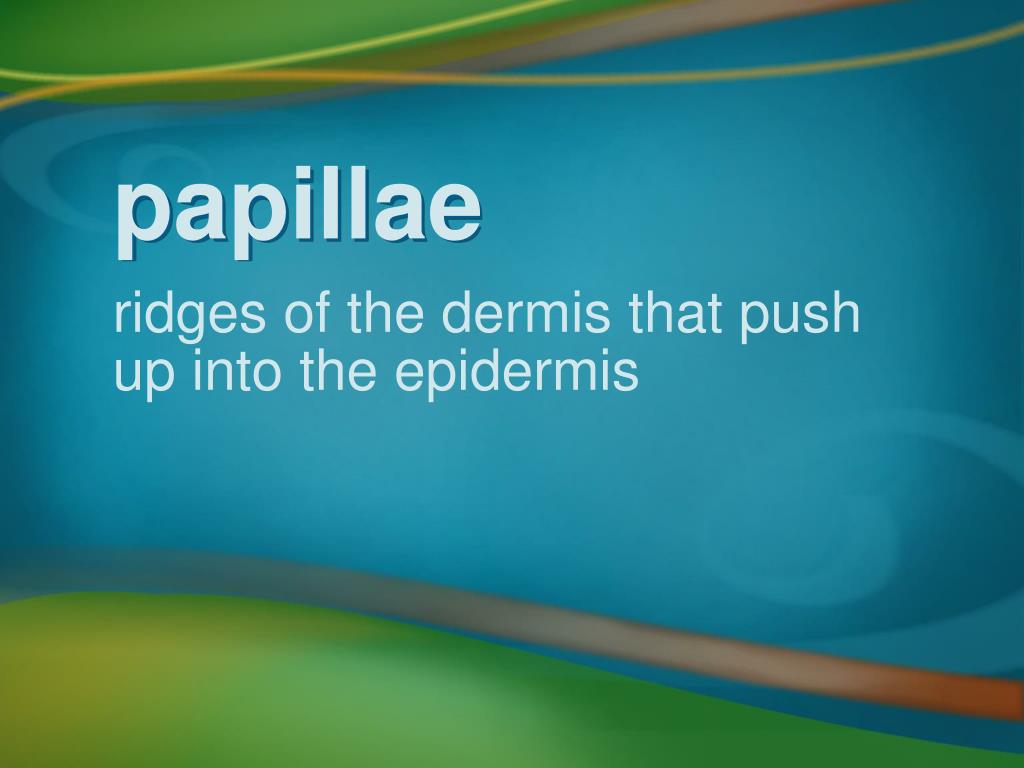 papillae

ridges of the dermis that push up into the epidermis